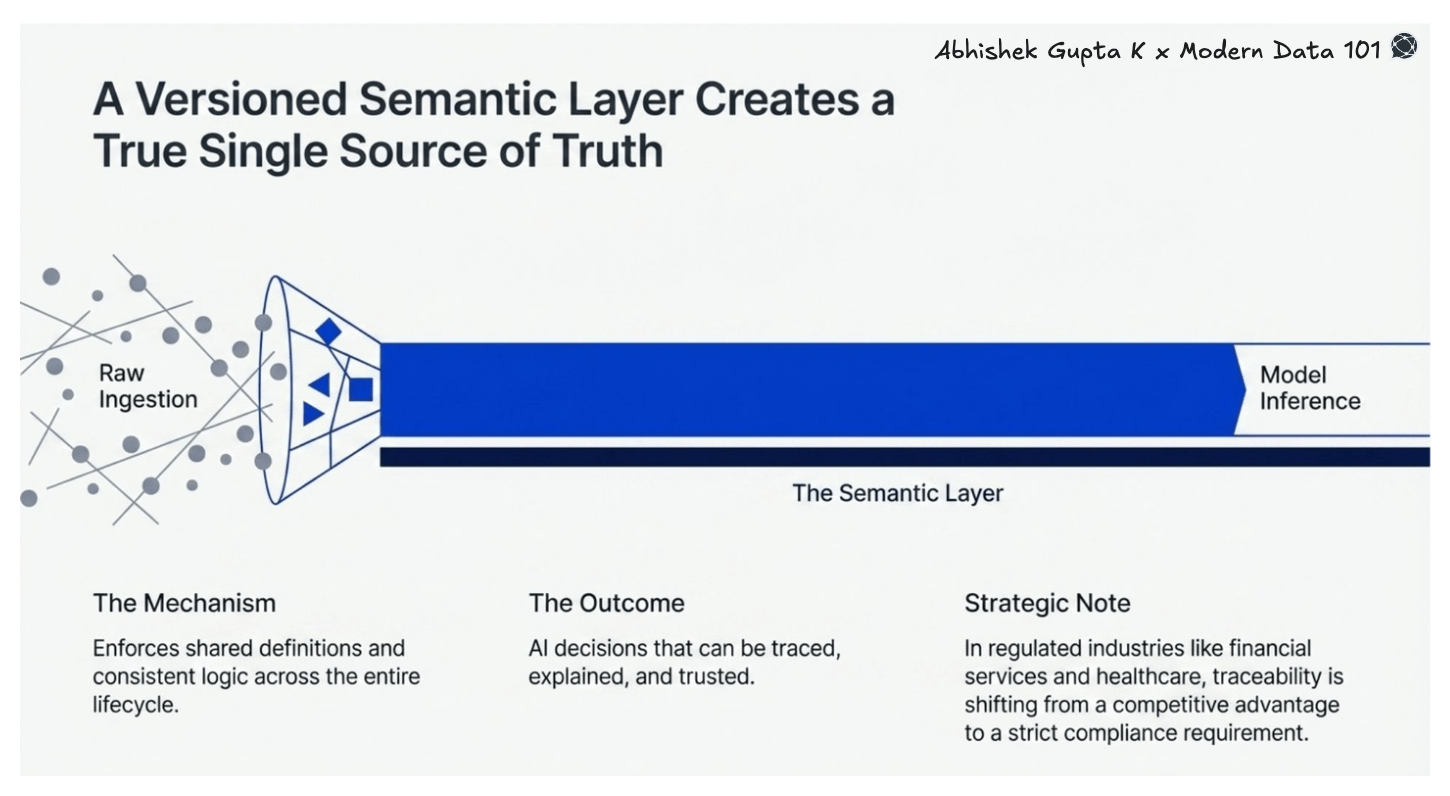 Abhishek Gupta K x Modern Data 101

A Versioned Semantic Layer Creates a True Single Source of Truth

Raw Ingestion

Model Inference

The Semantic Layer

The Mechanism

Enforces shared definitions and consistent logic across the entire lifecycle.

The Outcome

AI decisions that can be traced, explained, and trusted.

Strategic Note

In regulated industries like financial services and healthcare, traceability is shifting from a competitive advantage to a strict compliance requirement.